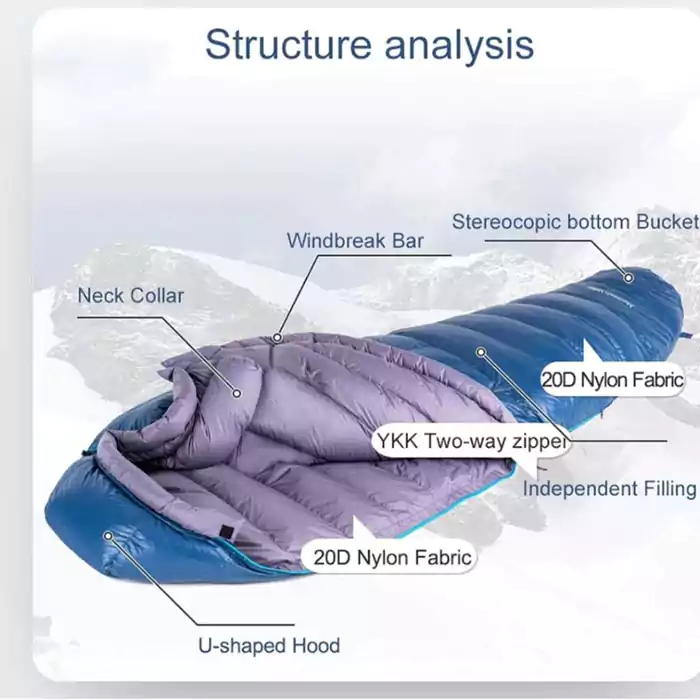 Structure analysis

Stereocopic bottom Bucket

Windbreak Bar

Neck Collar

20D Nylon Fabric

YKK Two-way zipper

Independent Filling

20D Nylon Fabric

U-shaped Hood